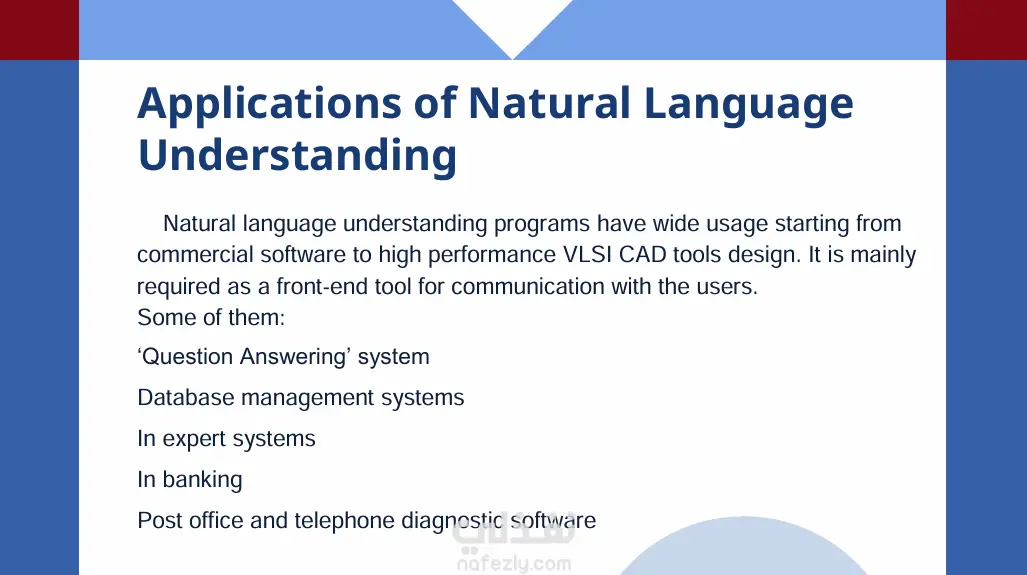 Applications of Natural Language Understanding

Natural language understanding programs have wide usage starting from commercial software to high performance VLSI CAD tools design. It is mainly required as a front-end tool for communication with the users.
Some of them:

‘Question Answering’ system

Database management systems

In expert systems

In banking

Post office and telephone diagnostic software

نفذلي
nafezly.com